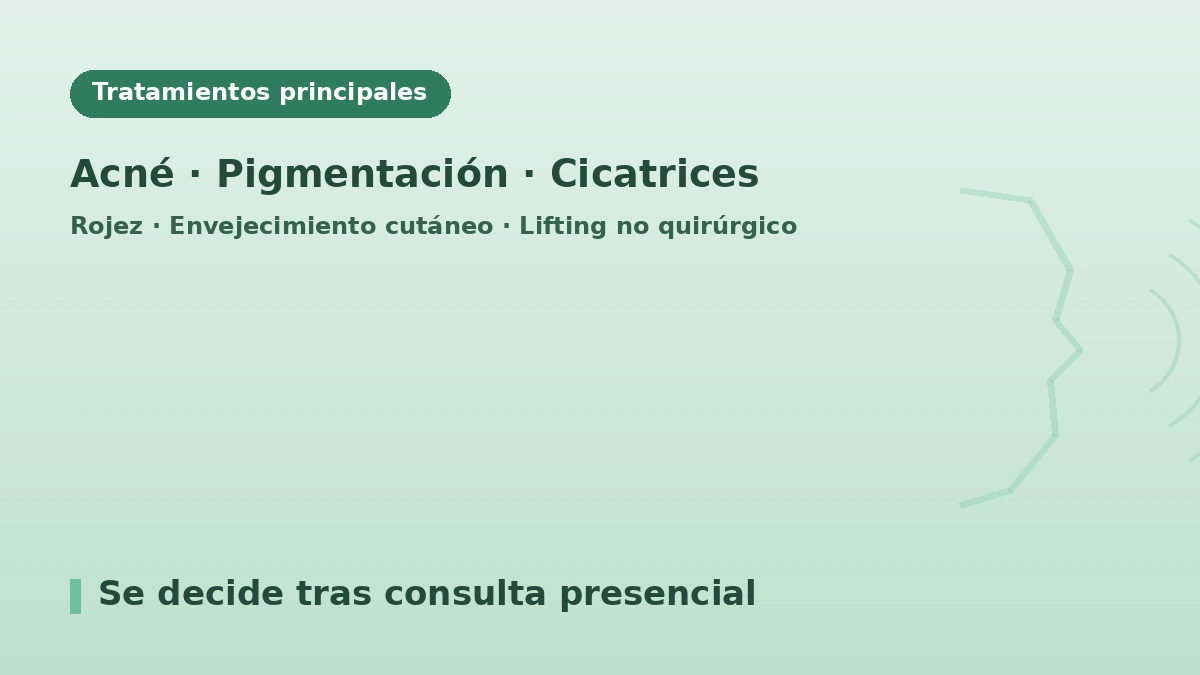 Tratamientos principales

Acné · Pigmentación · Cicatrices

Rojez · Envejecimiento cutáneo · Lifting no quirúrgico

Se decide tras consulta presencial